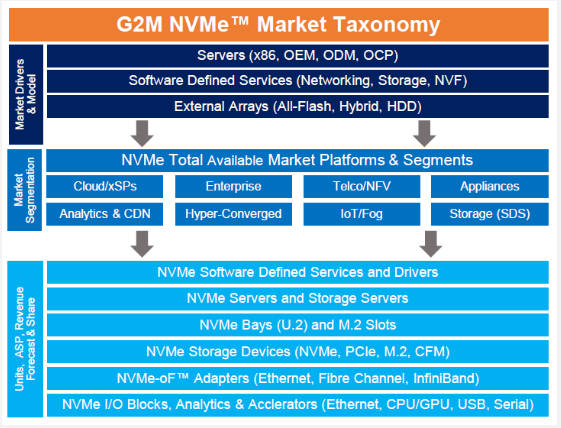 G2M NVMe™ Market Taxonomy

Market Drivers & Model

Servers (x86, OEM, ODM, OCP)

Software Defined Services (Networking, Storage, NVF)

External Arrays (All-Flash, Hybrid, HDD)

Market Segmentation

NVMe Total Available Market Platforms & Segments

Cloud/xSPs

Enterprise

Telco/NFV

Appliances

Analytics & CDN

Hyper-Converged

IoT/Fog

Storage (SDS)

Units, ASP, Revenue Forecast & Share

NVMe Software Defined Services and Drivers

NVMe Servers and Storage Servers

NVMe Bays (U.2) and M.2 Slots

NVMe Storage Devices (NVMe, PCIe, M.2, CFM)

NVMe-oF™ Adapters (Ethernet, Fibre Channel, InfiniBand)

NVMe I/O Blocks, Analytics & Acclerators (Ethernet, CPU/GPU, USB, Serial)